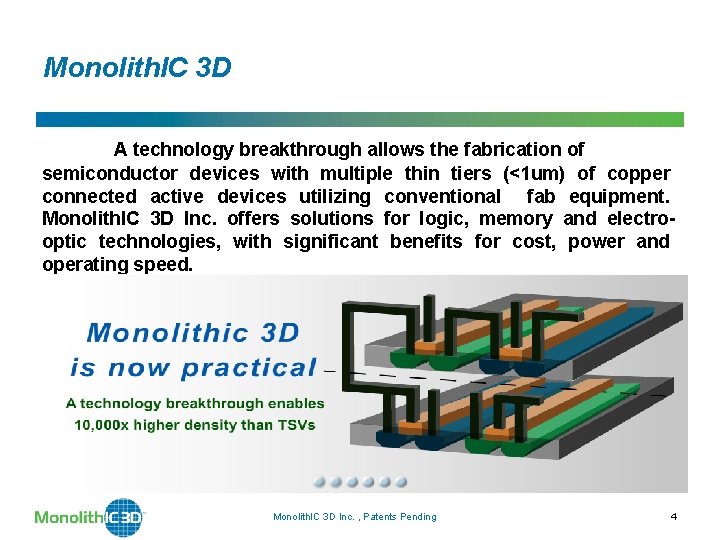 MonolithIC 3D

A technology breakthrough allows the fabrication of semiconductor devices with multiple thin tiers (<1um) of copper connected active devices utilizing conventional fab equipment. MonolithIC 3D Inc. offers solutions for logic, memory and electro-optic technologies, with significant benefits for cost, power and operating speed.

Monolithic 3D
is now practical

A technology breakthrough enables
10,000x higher density than TSVs

MonolithIC3D

MonolithIC 3D Inc. , Patents Pending

4